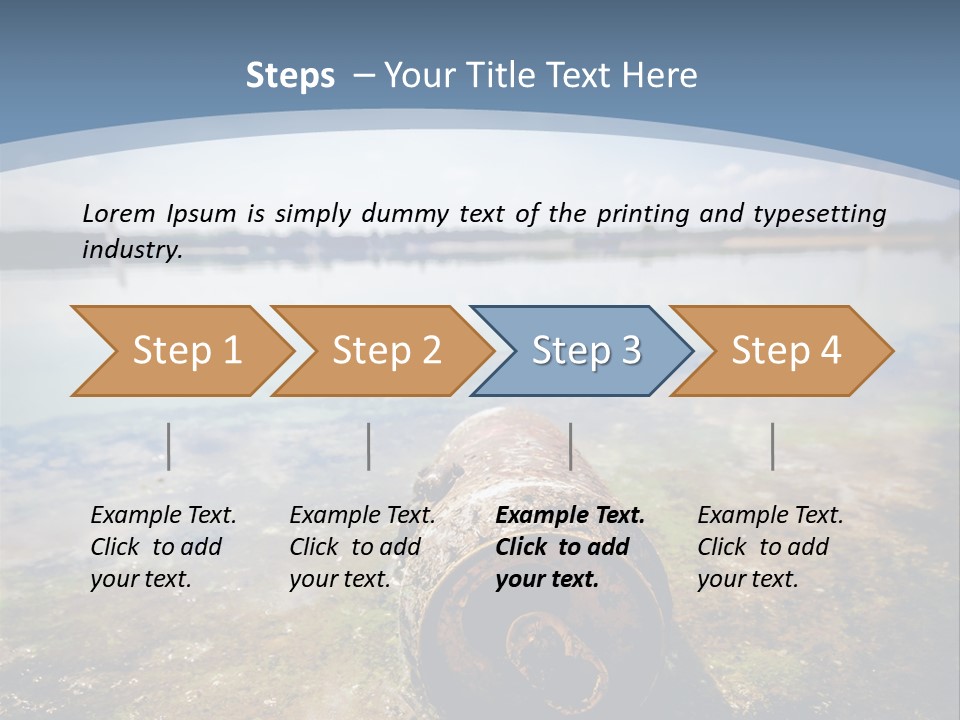 Steps – Your Title Text Here

Lorem Ipsum is simply dummy text of the printing and typesetting industry.

Step 1

Step 2

Step 3

Step 4

Example Text. Click to add your text.

Example Text. Click to add your text.

Example Text. Click to add your text.

Example Text. Click to add your text.